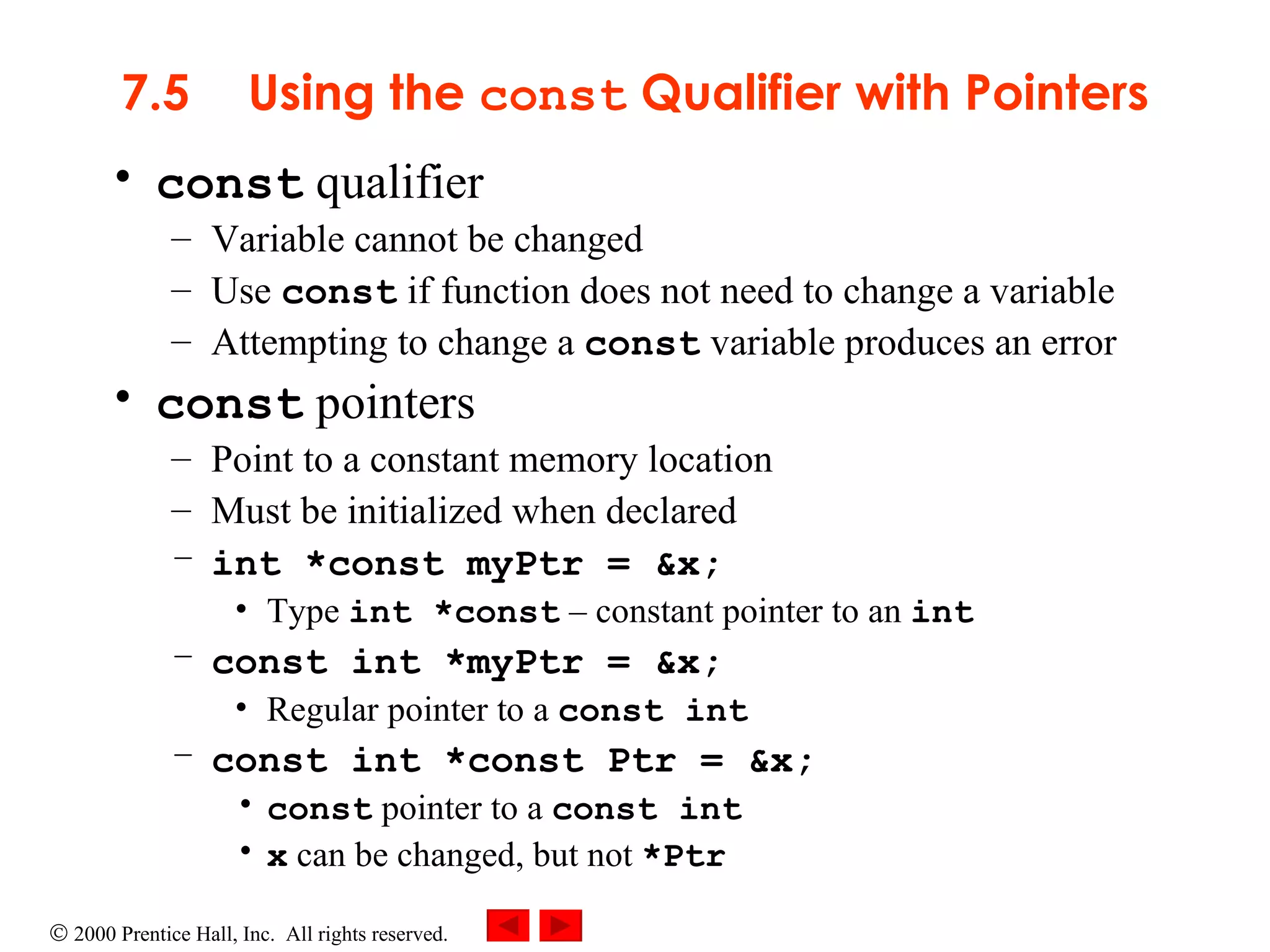 7.5 Using the const Qualifier with Pointers

• const qualifier
– Variable cannot be changed
– Use const if function does not need to change a variable
– Attempting to change a const variable produces an error

• const pointers
– Point to a constant memory location
– Must be initialized when declared
– int *const myPtr = &x;
• Type int *const – constant pointer to an int
– const int *myPtr = &x;
• Regular pointer to a const int
– const int *const Ptr = &x;
• const pointer to a const int
• x can be changed, but not *Ptr

© 2000 Prentice Hall, Inc. All rights reserved.